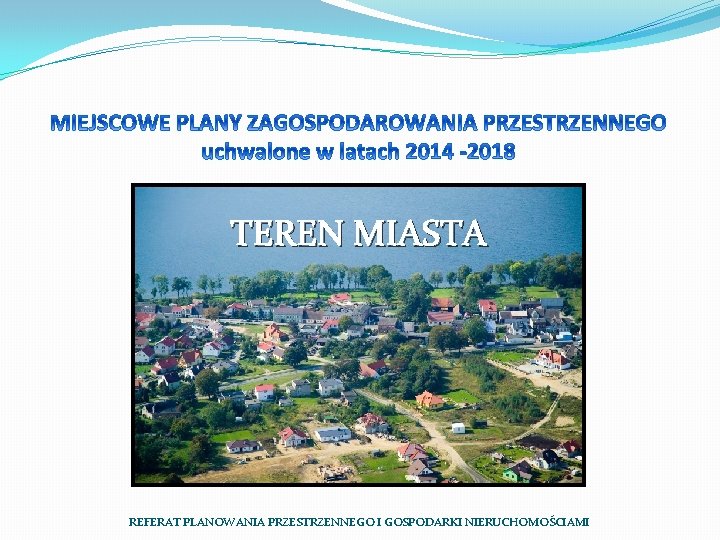 MIEJSCOWE PLANY ZAGOSPODAROWANIA PRZESTRZENNEGO
uchwalone w latach 2014 -2018

TEREN MIASTA

REFERAT PLANOWANIA PRZESTRZENNEGO I GOSPODARKI NIERUCHOMOŚCIAMI